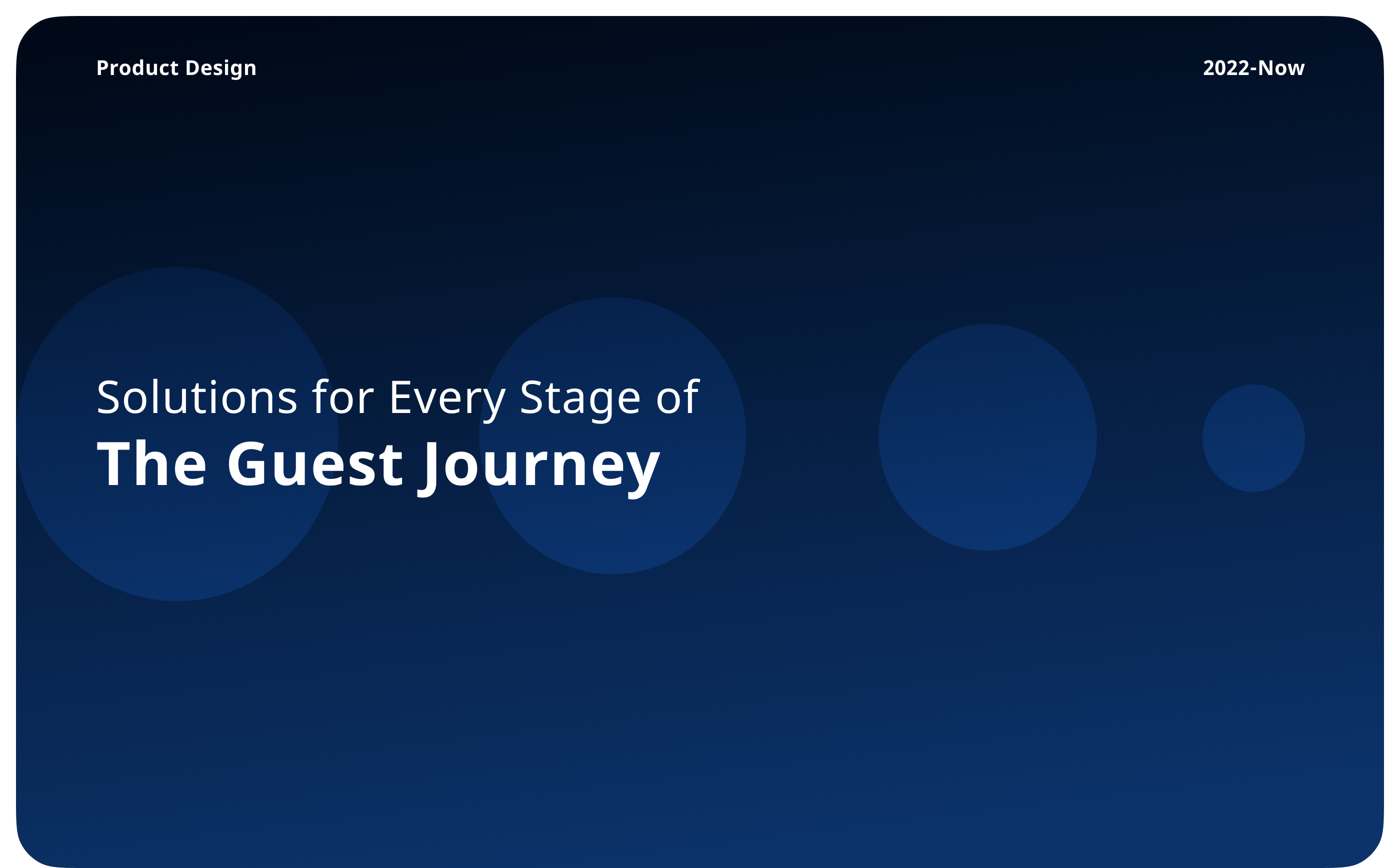 Product Design

2022-Now

Solutions for Every Stage of
The Guest Journey